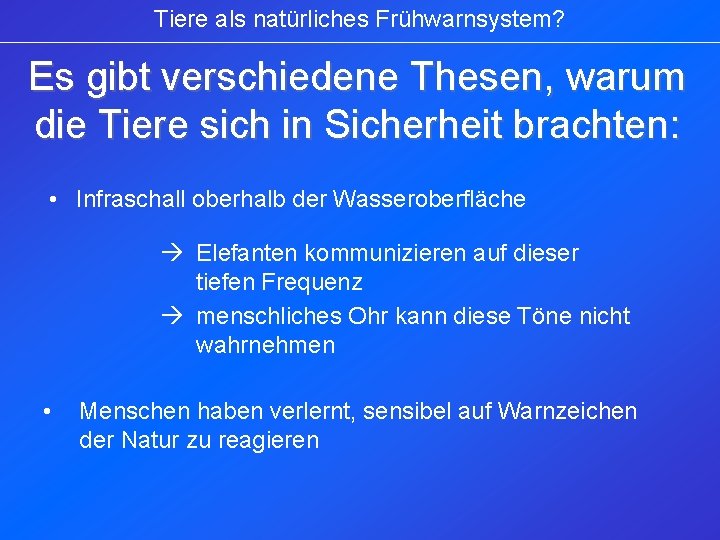 Tiere als natürliches Frühwarnsystem?

Es gibt verschiedene Thesen, warum die Tiere sich in Sicherheit brachten:

• Infraschall oberhalb der Wasseroberfläche

→ Elefanten kommunizieren auf dieser tiefen Frequenz

→ menschliches Ohr kann diese Töne nicht wahrnehmen

• Menschen haben verlernt, sensibel auf Warnzeichen der Natur zu reagieren